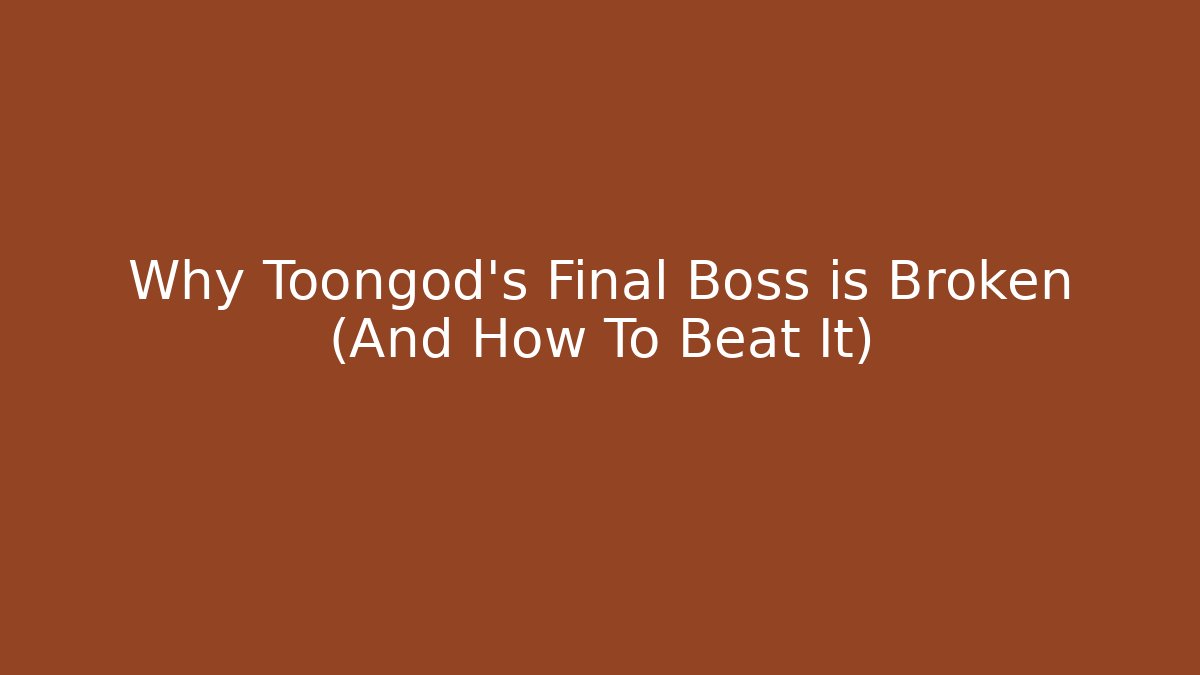 Why Toongod's Final Boss is Broken (And How To Beat It)